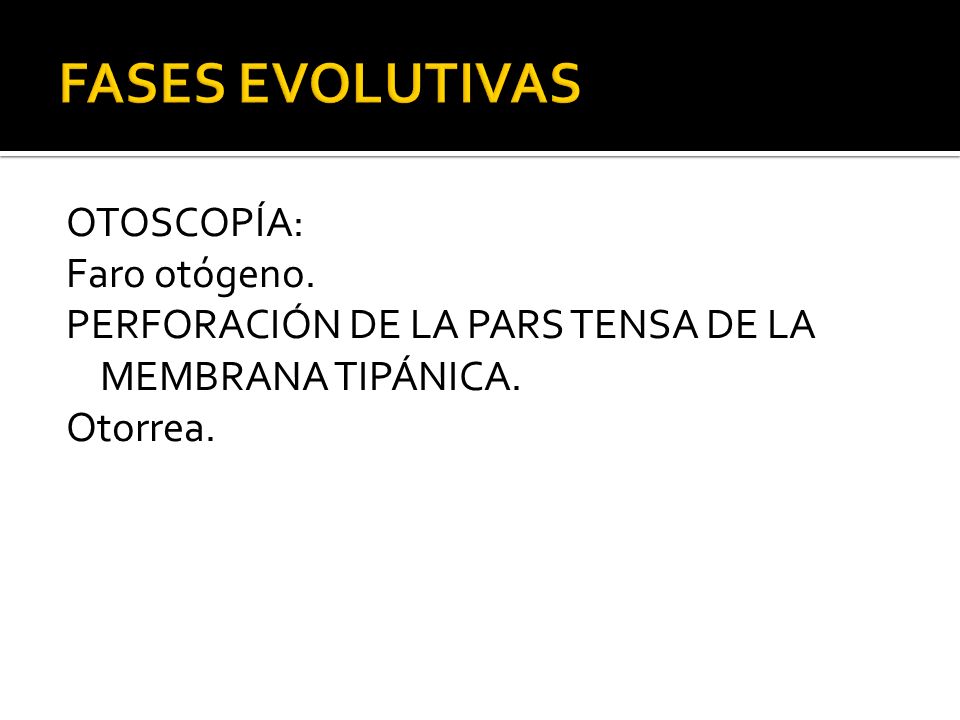 FASES EVOLUTIVAS

OTOSCOPÍA:
Faro otógeno.
PERFORACIÓN DE LA PARS TENSA DE LA MEMBRANA TIPÁNICA.
Otorrea.